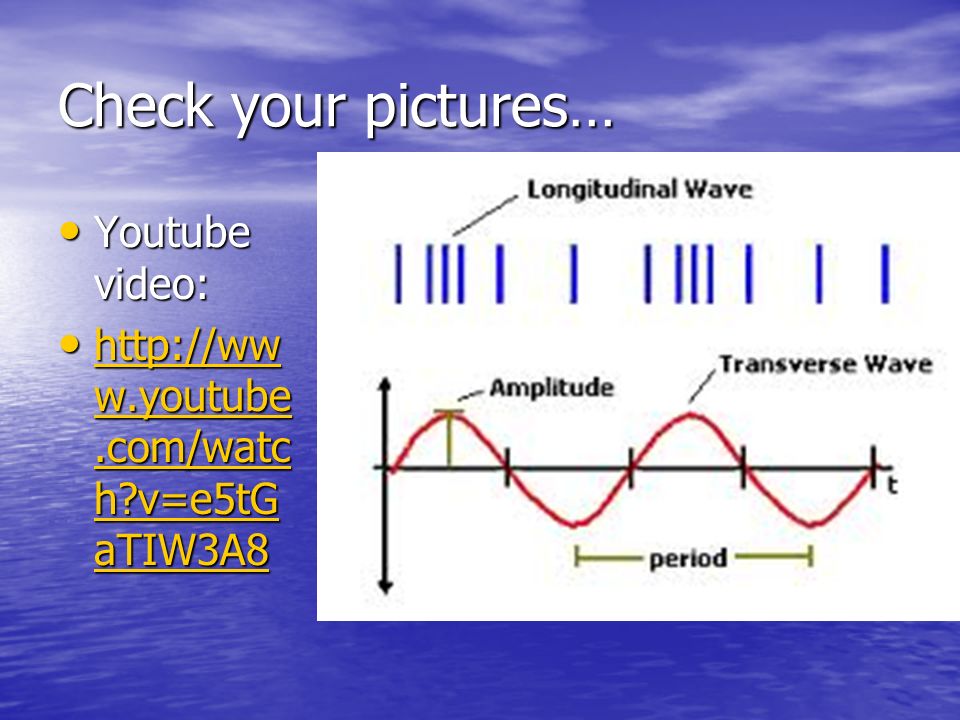 Check your pictures…

• Youtube video:
• http://www.youtube.com/watch?v=e5tGaTIW3A8

Longitudinal Wave

Amplitude

Transverse Wave

t

period